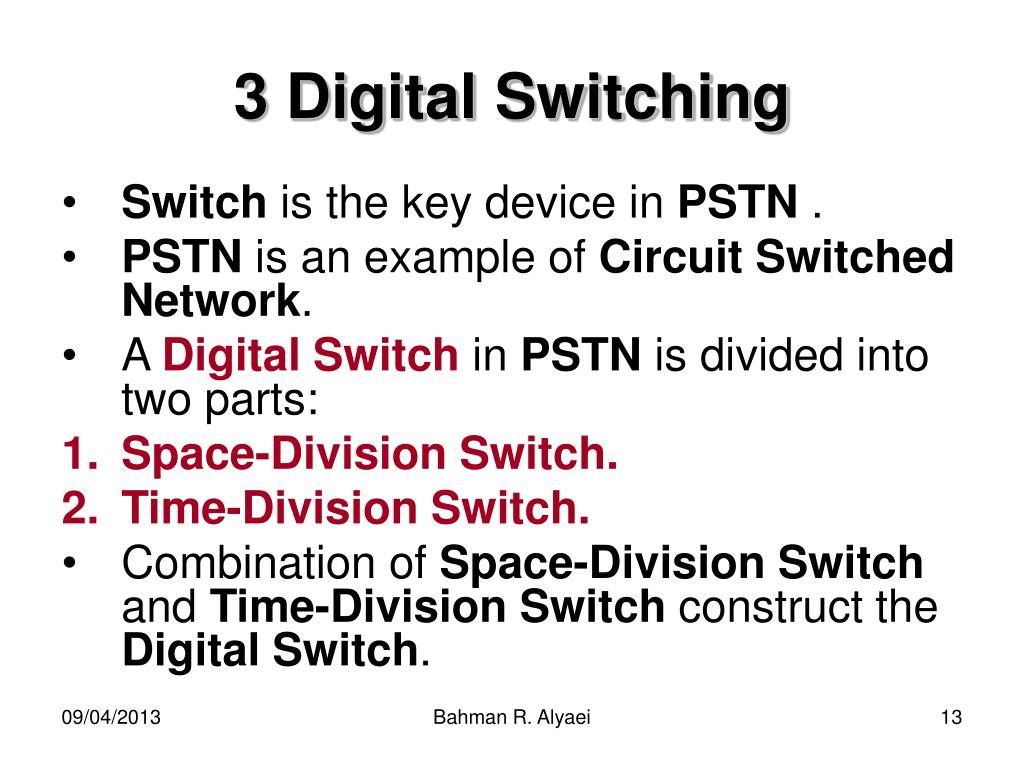 3 Digital Switching

• Switch is the key device in PSTN .
• PSTN is an example of Circuit Switched Network.
• A Digital Switch in PSTN is divided into two parts:
1. Space-Division Switch.
2. Time-Division Switch.
• Combination of Space-Division Switch and Time-Division Switch construct the Digital Switch.

09/04/2013

Bahman R. Alyaei

13